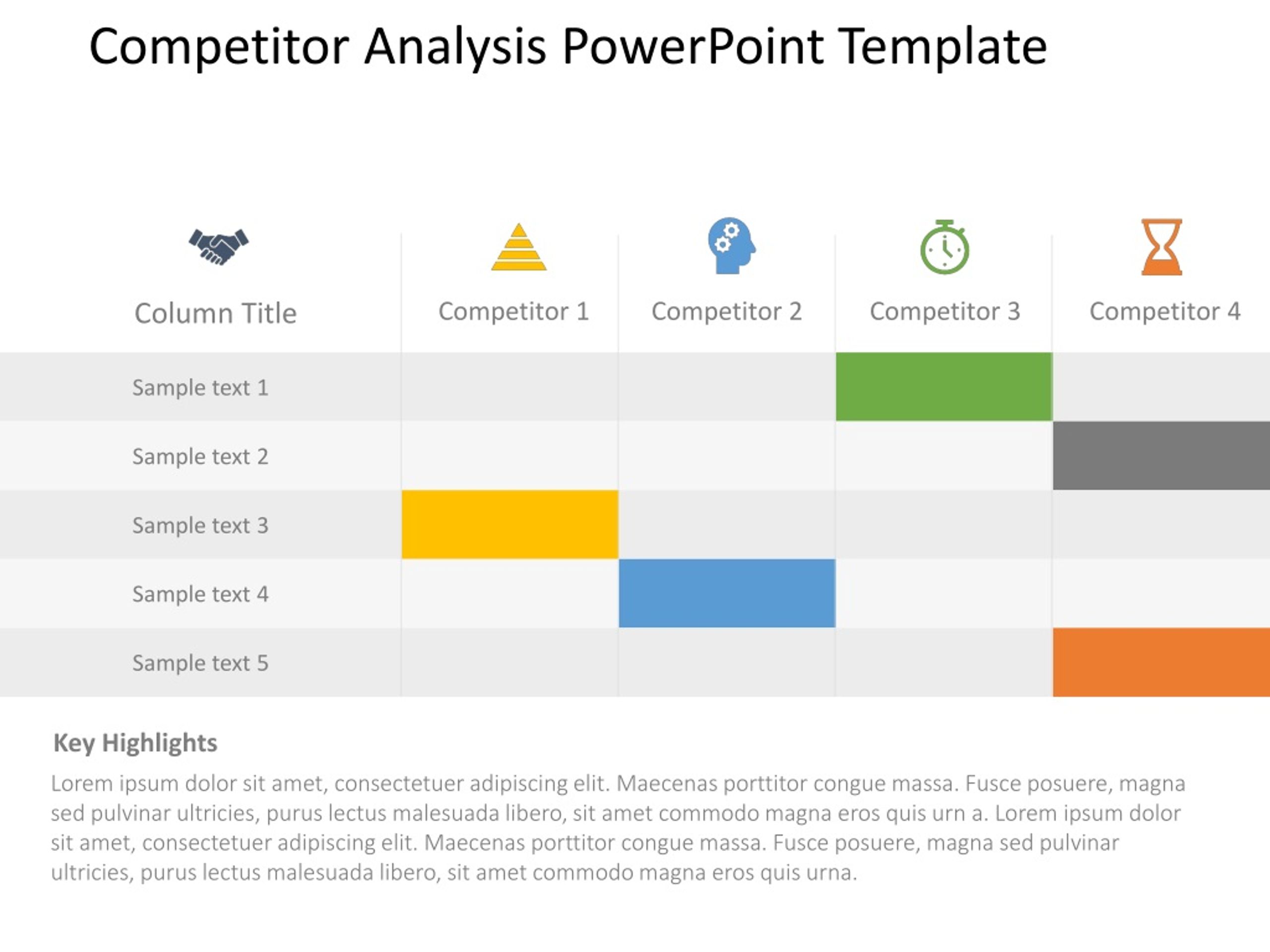 Competitor Analysis PowerPoint Template

| Column Title | Competitor 1 | Competitor 2 | Competitor 3 | Competitor 4 |
|---|---|---|---|---|
| Sample text 1 | | | | |
| Sample text 2 | | | | |
| Sample text 3 | | | | |
| Sample text 4 | | | | |
| Sample text 5 | | | | |

Key Highlights

Lorem ipsum dolor sit amet, consectetuer adipiscing elit. Maecenas porttitor congue massa. Fusce posuere, magna sed pulvinar ultricies, purus lectus malesuada libero, sit amet commodo magna eros quis urn a. Lorem ipsum dolor sit amet, consectetuer adipiscing elit. Maecenas porttitor congue massa. Fusce posuere, magna sed pulvinar ultricies, purus lectus malesuada libero, sit amet commodo magna eros quis urna.